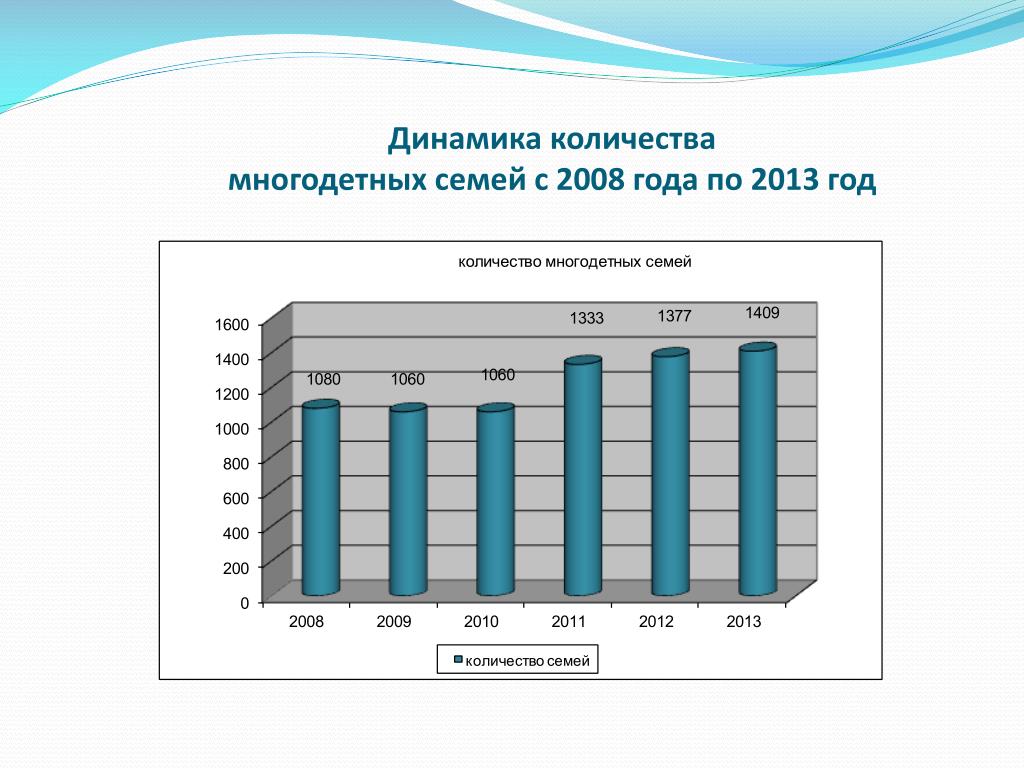 Динамика количества
многодетных семей с 2008 года по 2013 год

количество многодетных семей

1600
1400
1200
1000
800
600
400
200
0

1080
1060
1060
1333
1377
1409

2008
2009
2010
2011
2012
2013

количество семей